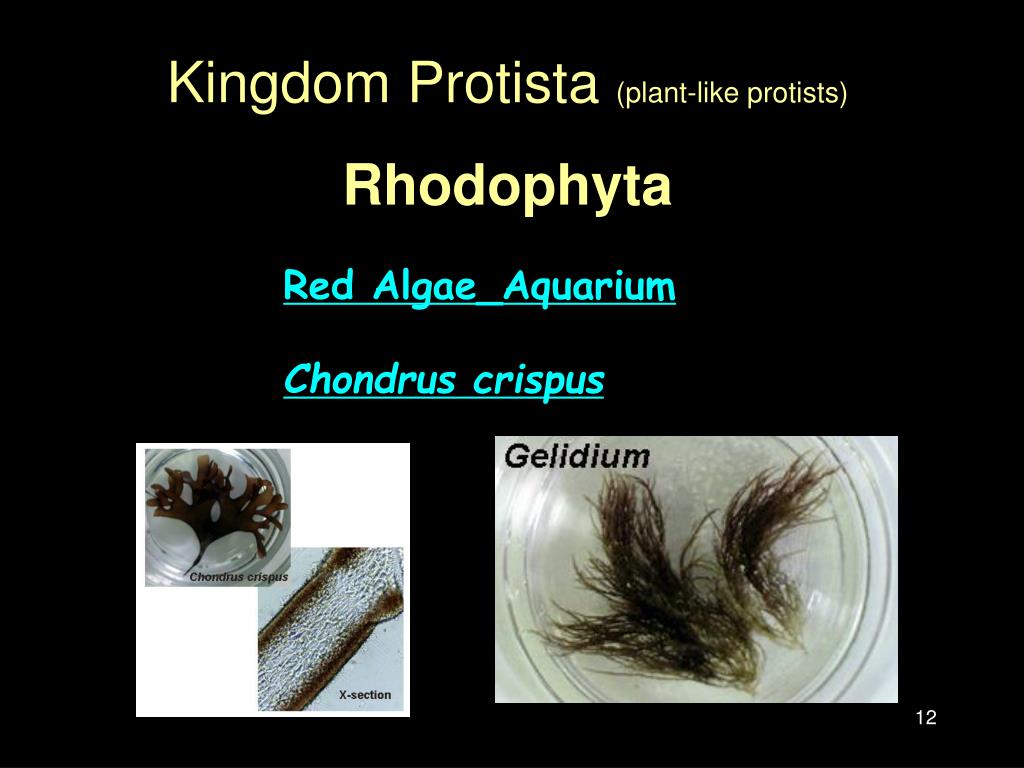 Kingdom Protista (plant-like protists)

Rhodophyta

Red Algae_Aquarium

Chondrus crispus

Chondrus crispus

X-section

Gelidium

12